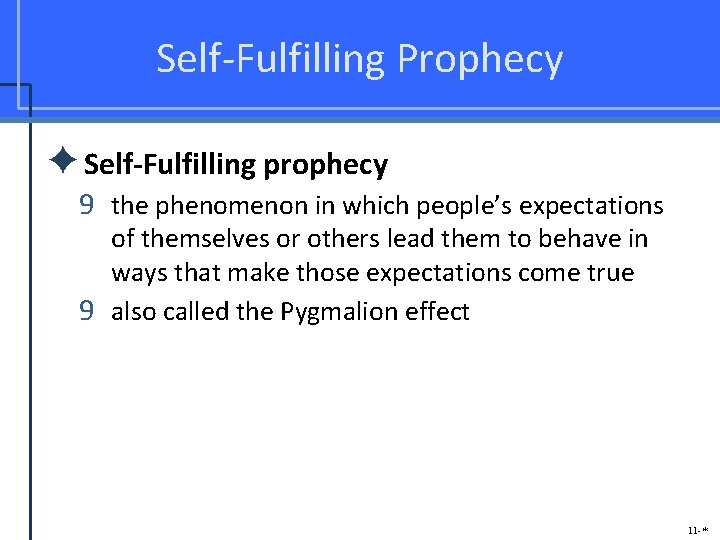 Self-Fulfilling Prophecy

✦ Self-Fulfilling prophecy

9 the phenomenon in which people's expectations of themselves or others lead them to behave in ways that make those expectations come true

9 also called the Pygmalion effect

11-*